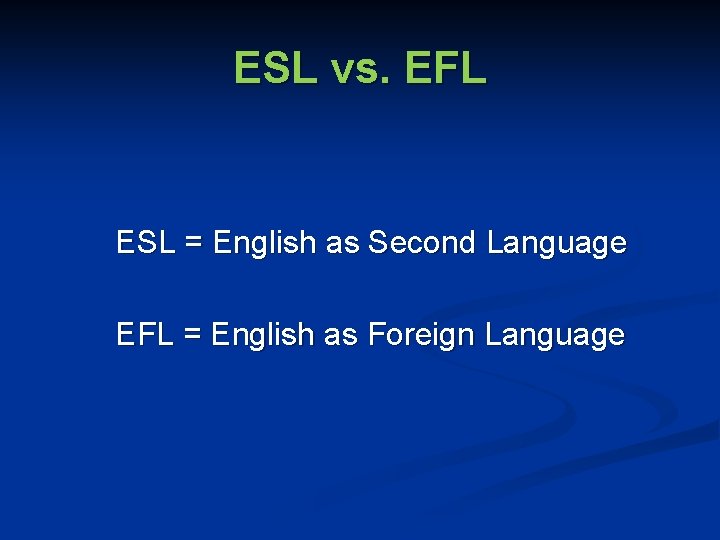 ESL vs. EFL

ESL = English as Second Language

EFL = English as Foreign Language